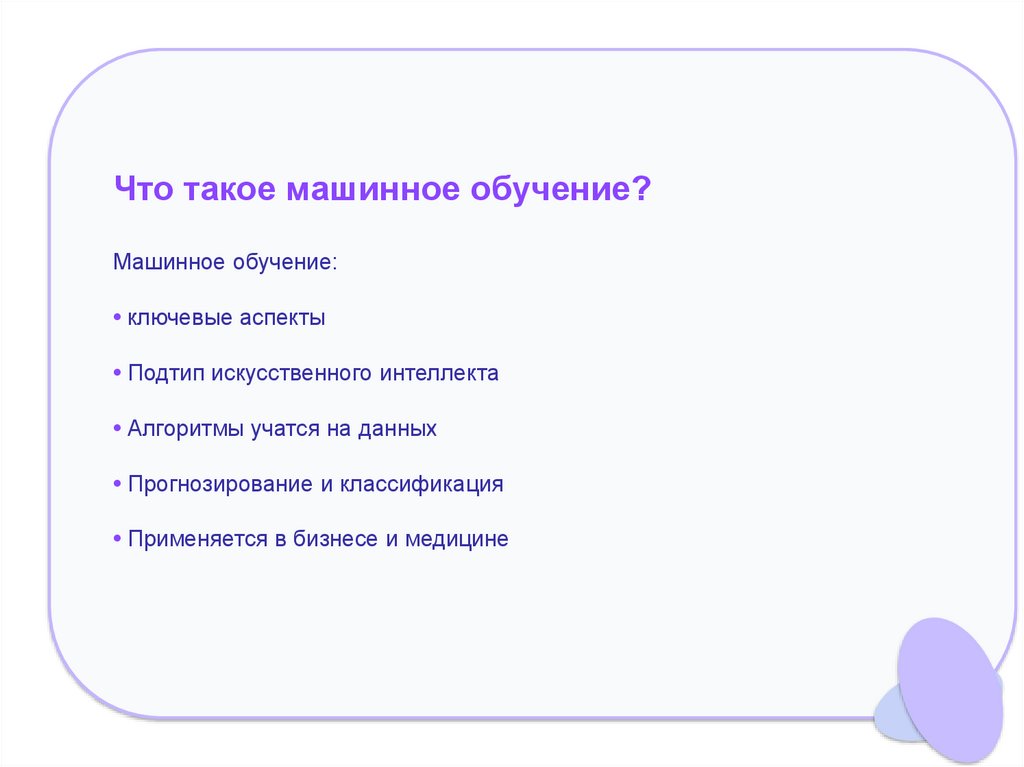 Что такое машинное обучение?

Машинное обучение:

• ключевые аспекты

• Подтип искусственного интеллекта

• Алгоритмы учатся на данных

• Прогнозирование и классификация

• Применяется в бизнесе и медицине